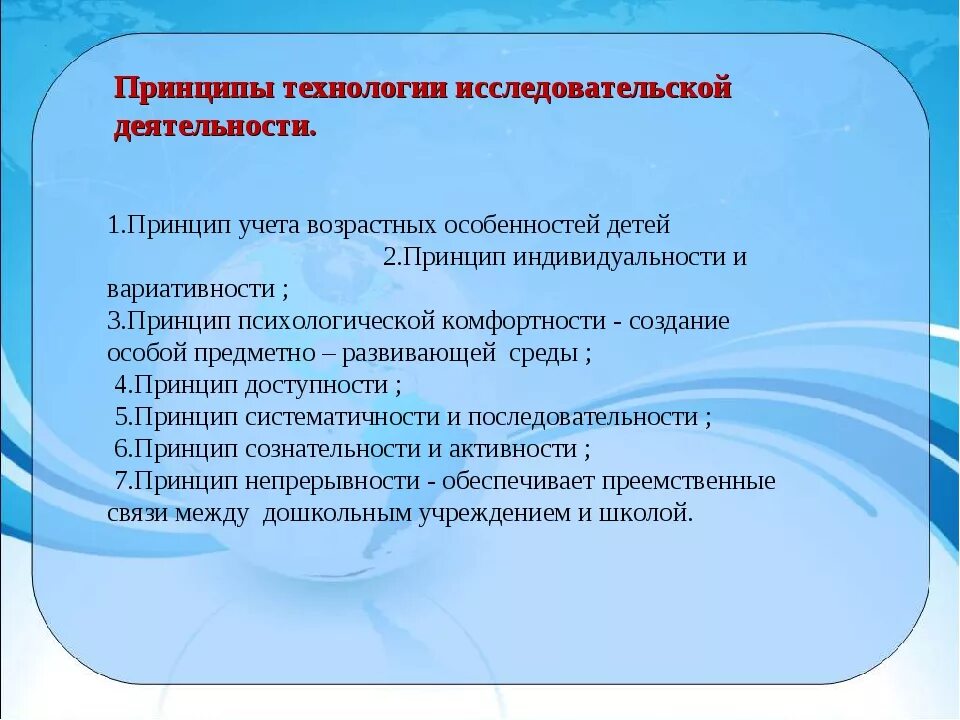 Принципы технологии исследовательской деятельности.

1.Принцип учета возрастных особенностей детей 2.Принцип индивидуальности и вариативности ;
3.Принцип психологической комфортности - создание особой предметно – развивающей среды ;
4.Принцип доступности ;
5.Принцип систематичности и последовательности ;
6.Принцип сознательности и активности ;
7.Принцип непрерывности - обеспечивает преемственные связи между дошкольным учреждением и школой.